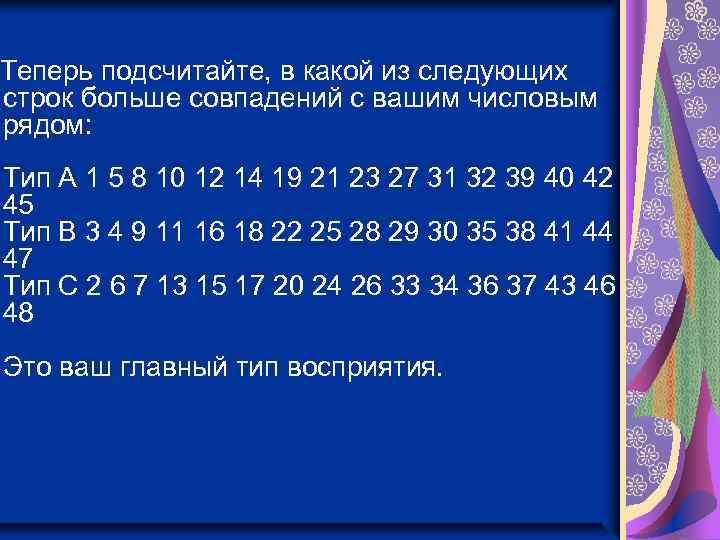 Теперь подсчитайте, в какой из следующих строк больше совпадений с вашим числовым рядом:

Тип А 1 5 8 10 12 14 19 21 23 27 31 32 39 40 42 45
Тип В 3 4 9 11 16 18 22 25 28 29 30 35 38 41 44 47
Тип С 2 6 7 13 15 17 20 24 26 33 34 36 37 43 46 48

Это ваш главный тип восприятия.